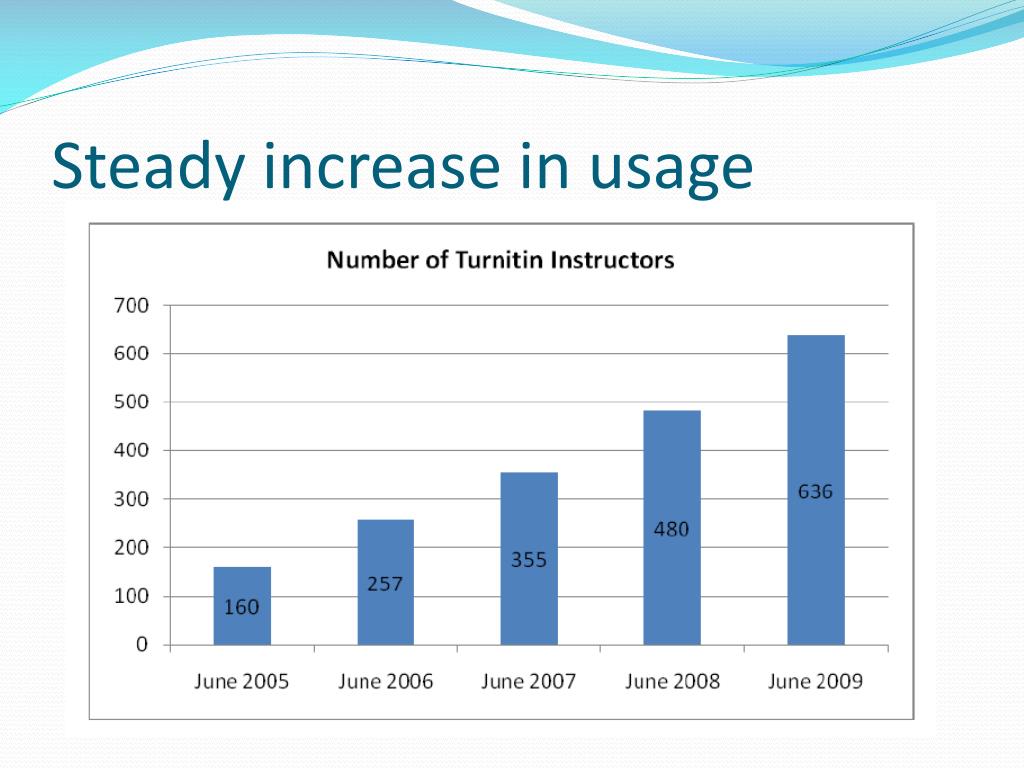 Steady increase in usage

Number of Turnitin Instructors

700
600
500
400
300
200
100
0

160
257
355
480
636

June 2005
June 2006
June 2007
June 2008
June 2009